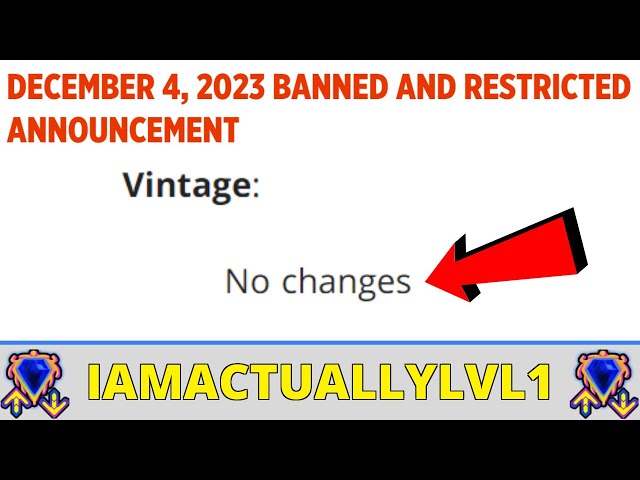 DECEMBER 4, 2023 BANNED AND RESTRICTED ANNOUNCEMENT

Vintage:

No changes

IAMACTUALLYLVL1